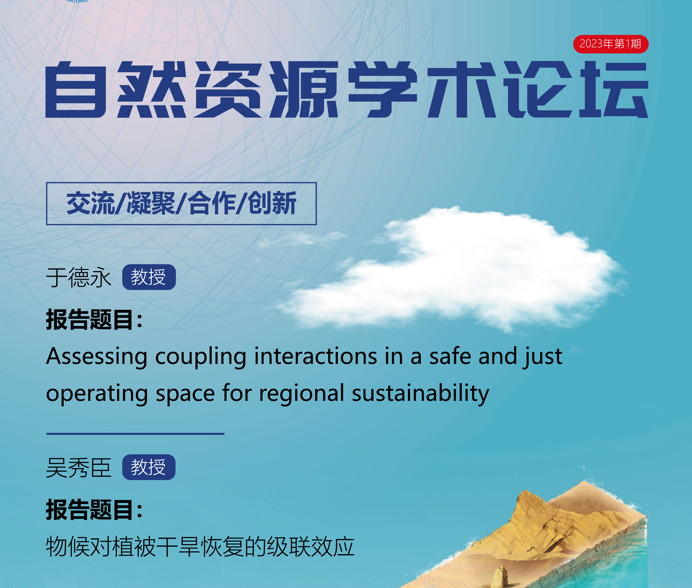 2023年第1期

自然资源学术论坛

交流/凝聚/合作/创新

于德永 教授

报告题目：

Assessing coupling interactions in a safe and just operating space for regional sustainability

吴秀臣 教授

报告题目：

物候对植被干旱恢复的级联效应